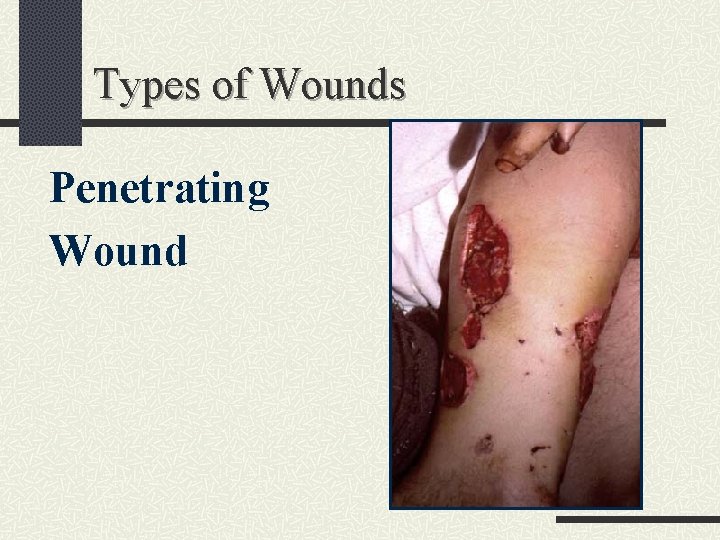 Types of Wounds

Penetrating Wound